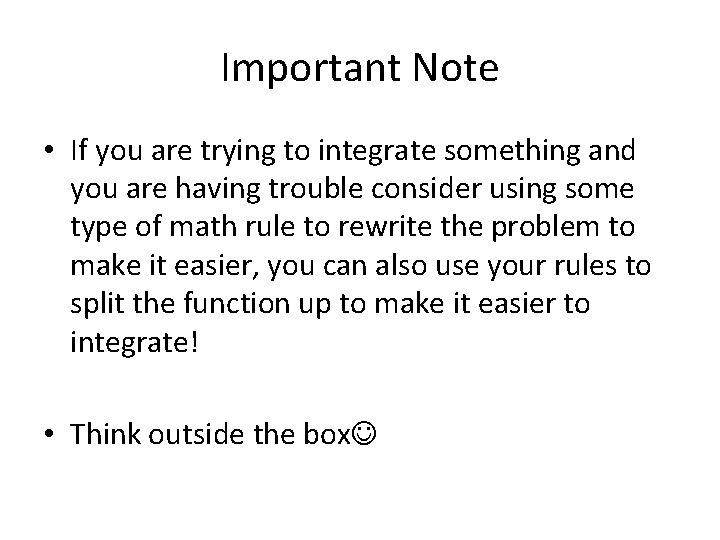 Important Note

• If you are trying to integrate something and you are having trouble consider using some type of math rule to rewrite the problem to make it easier, you can also use your rules to split the function up to make it easier to integrate!

• Think outside the box☺